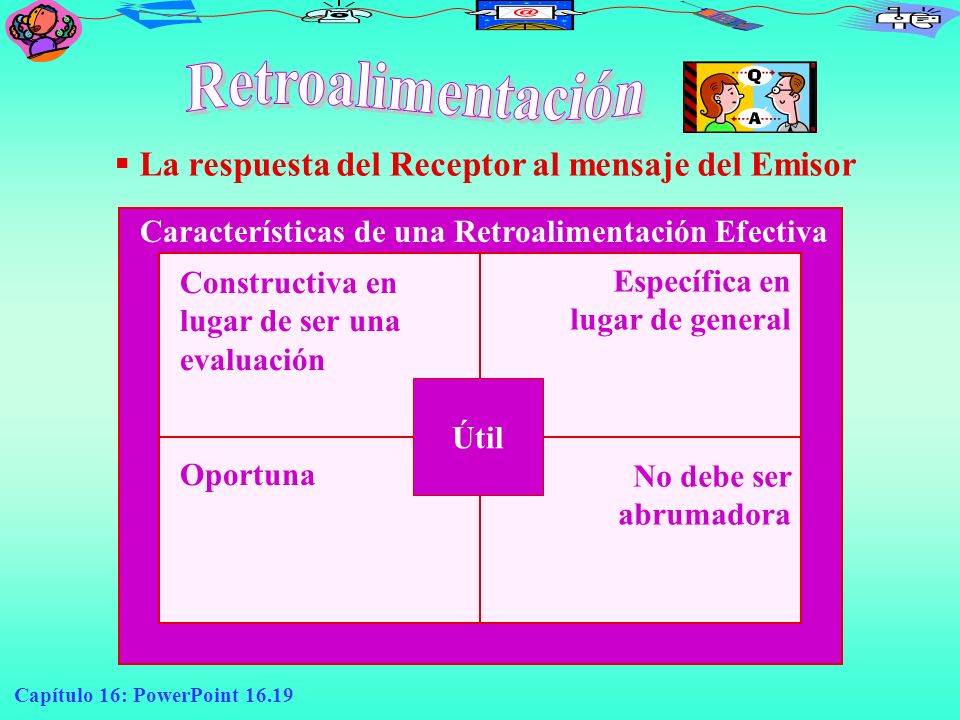 Retroalimentación

Q
A

▪ La respuesta del Receptor al mensaje del Emisor

Características de una Retroalimentación Efectiva

Constructiva en lugar de ser una evaluación

Específica en lugar de general

Útil

Oportuna

No debe ser abrumadora

Capítulo 16: PowerPoint 16.19